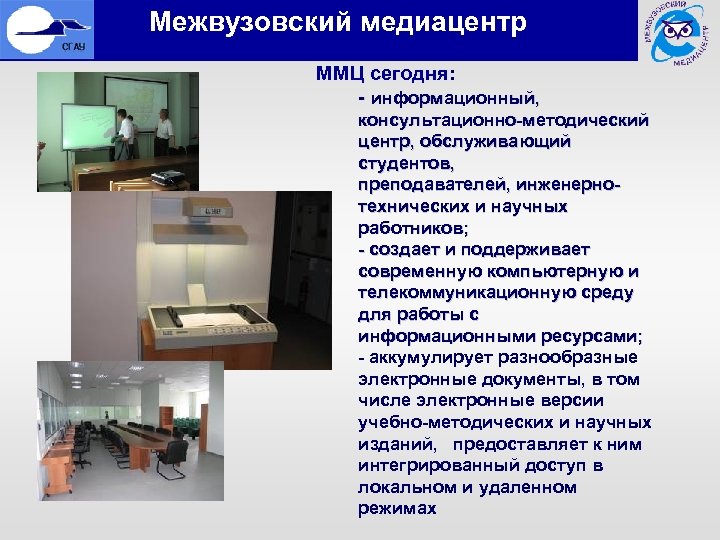 СГАУ

Межвузовский медиацентр

МЕЖВУЗОВСКИЙ МЕДИАЦЕНТР

ММЦ сегодня:

- информационный, консультационно-методический центр, обслуживающий студентов, преподавателей, инженерно-технических и научных работников;

- создает и поддерживает современную компьютерную и телекоммуникационную среду для работы с информационными ресурсами;

- аккумулирует разнообразные электронные документы, в том числе электронные версии учебно-методических и научных изданий, предоставляет к ним интегрированный доступ в локальном и удаленном режимах